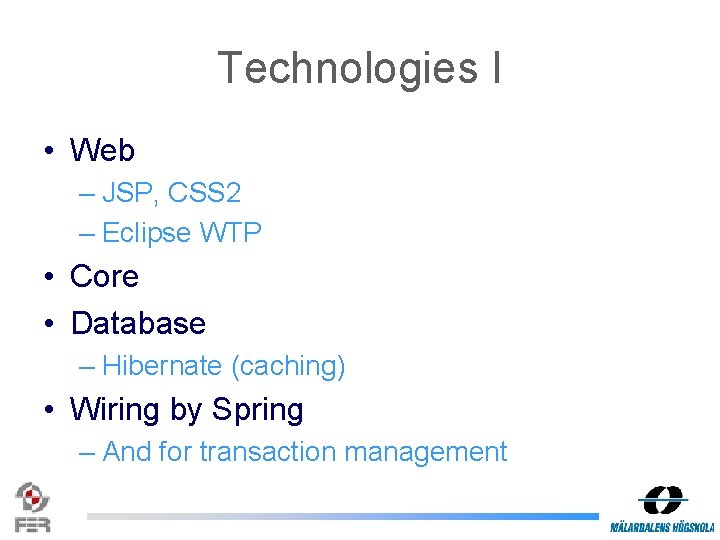 Technologies I

• Web
– JSP, CSS2
– Eclipse WTP
• Core
• Database
– Hibernate (caching)
• Wiring by Spring
– And for transaction management

FER

MÄLARDALENS HÖGSKOLA